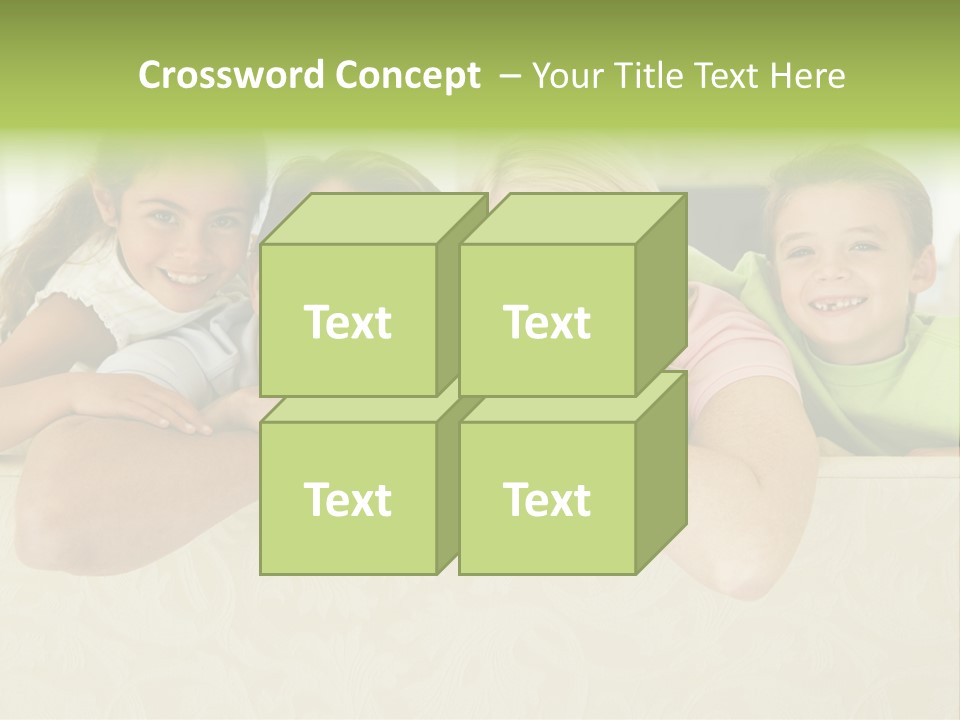 Crossword Concept – Your Title Text Here

Text

Text

Text

Text